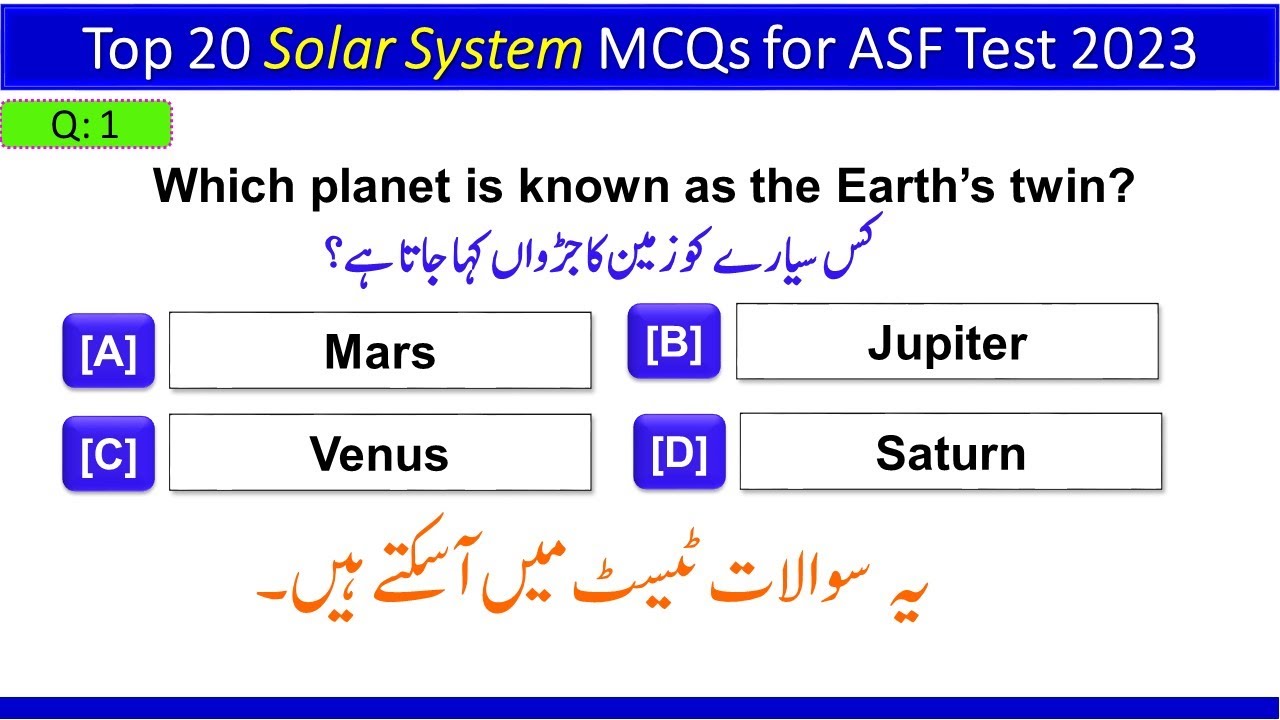 Top 20 Solar System MCQs for ASF Test 2023

Q: 1

Which planet is known as the Earth's twin?

کس سیارے کو زمین کا جڑواں کہا جاتا ہے؟

[A] Mars

[B] Jupiter

[C] Venus

[D] Saturn

یہ سوالات ٹیسٹ میں آسکتے ہیں۔